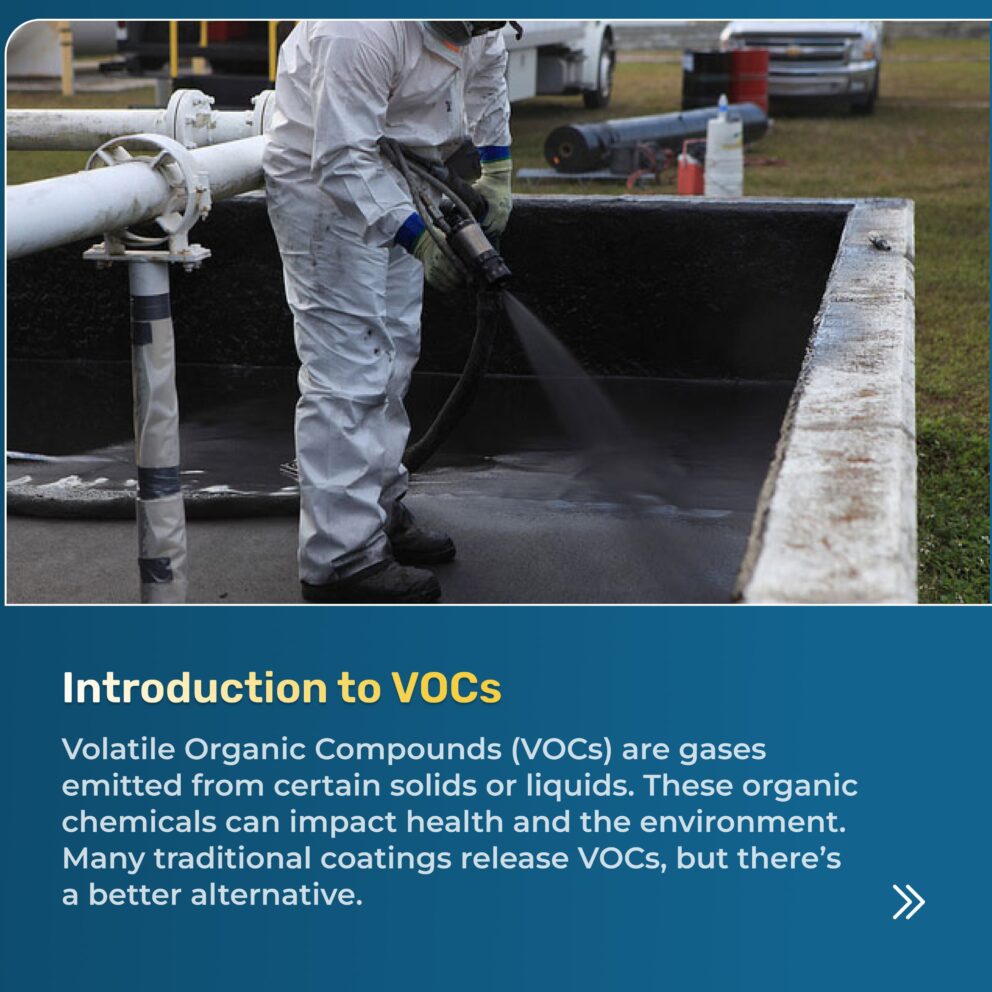 Introduction to VOCs

Volatile Organic Compounds (VOCs) are gases emitted from certain solids or liquids. These organic chemicals can impact health and the environment. Many traditional coatings release VOCs, but there's a better alternative.